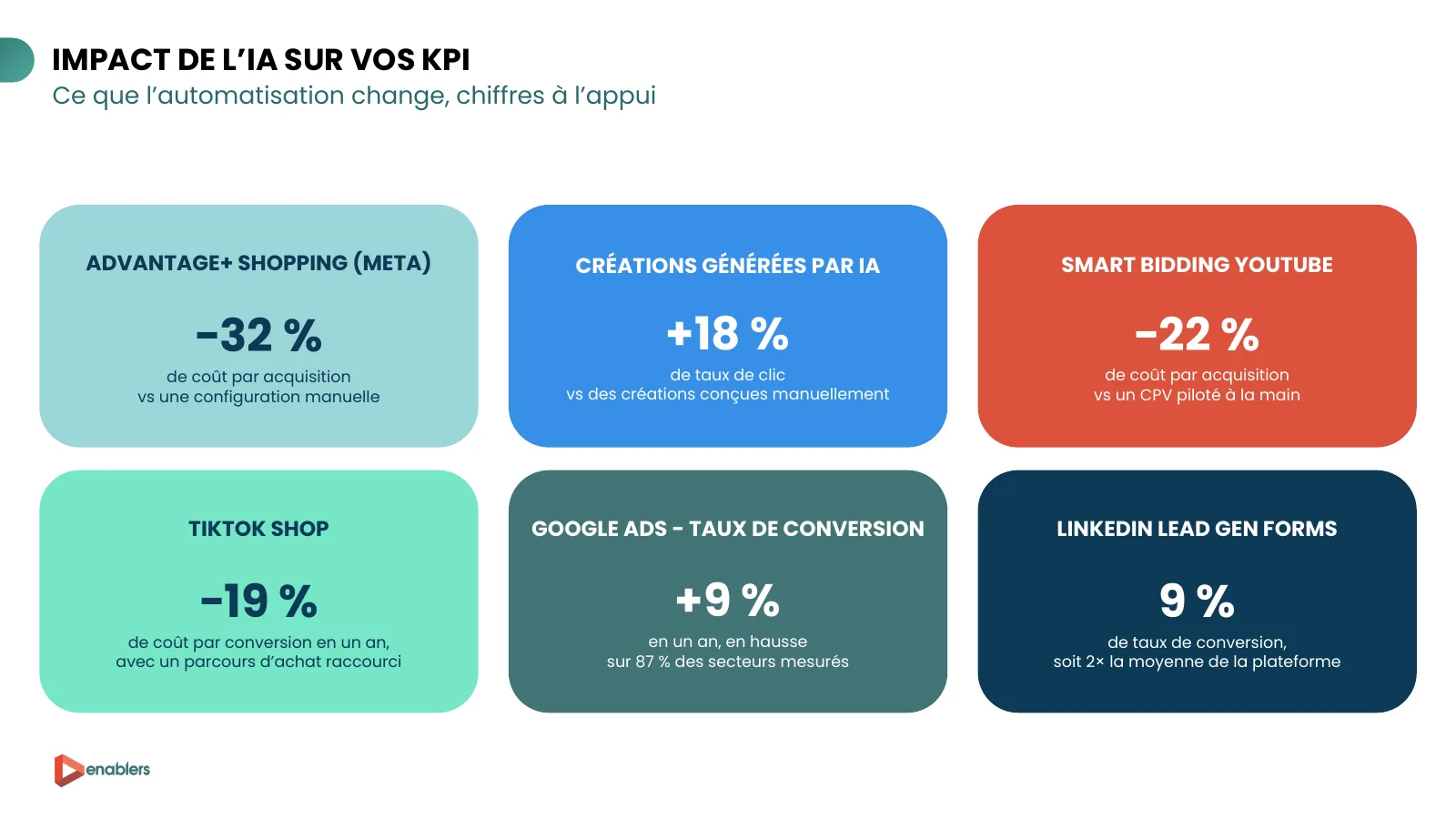 IMPACT DE L'IA SUR VOS KPI
Ce que l'automatisation change, chiffres à l'appui

ADVANTAGE+ SHOPPING (META)

-32 %

de coût par acquisition
vs une configuration manuelle

CRÉATIONS GÉNÉRÉES PAR IA

+18 %

de taux de clic
vs des créations conçues manuellement

SMART BIDDING YOUTUBE

-22 %

de coût par acquisition
vs un CPV piloté à la main

TIKTOK SHOP

-19 %

de coût par conversion en un an,
avec un parcours d'achat raccourci

GOOGLE ADS - TAUX DE CONVERSION

+9 %

en un an, en hausse
sur 87 % des secteurs mesurés

LINKEDIN LEAD GEN FORMS

9 %

de taux de conversion,
soit 2× la moyenne de la plateforme

enablers